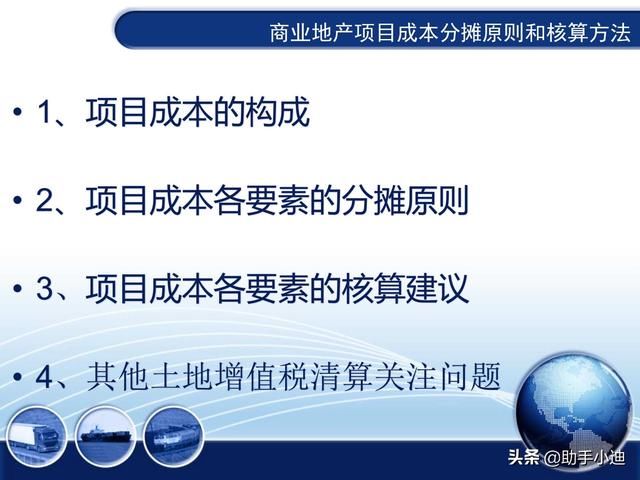 商业地产项目成本分摊原则和核算方法

• 1、项目成本的构成

• 2、项目成本各要素的分摊原则

• 3、项目成本各要素的核算建议

• 4、其他土地增值税清算关注问题

头条 @助手小迪